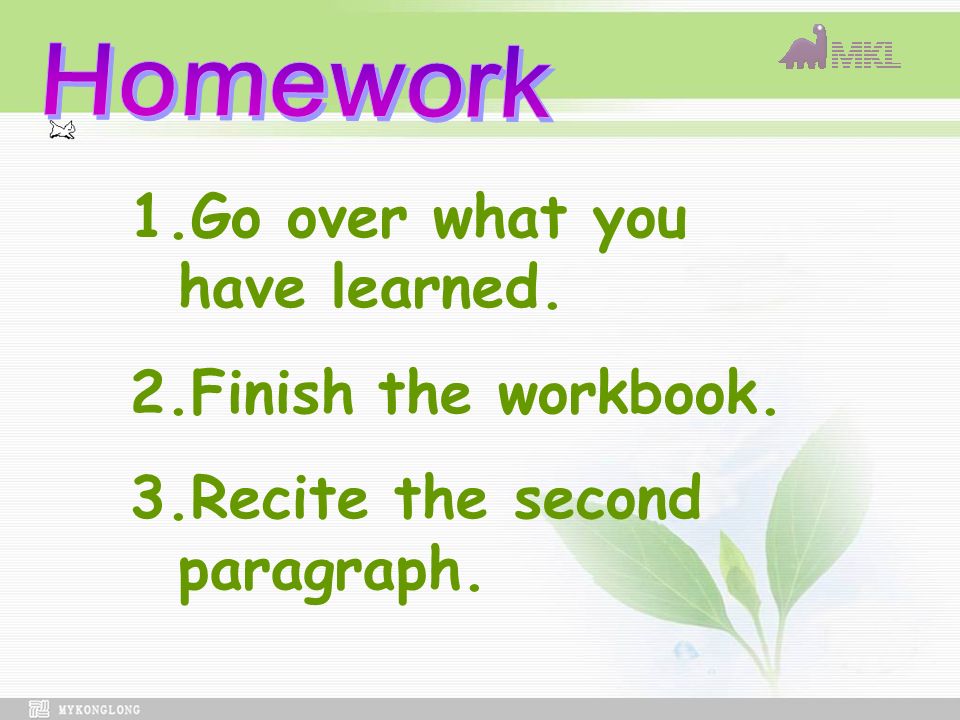 Homework

MKL

1.Go over what you have learned.

2.Finish the workbook.

3.Recite the second paragraph.

MYKONGLONG